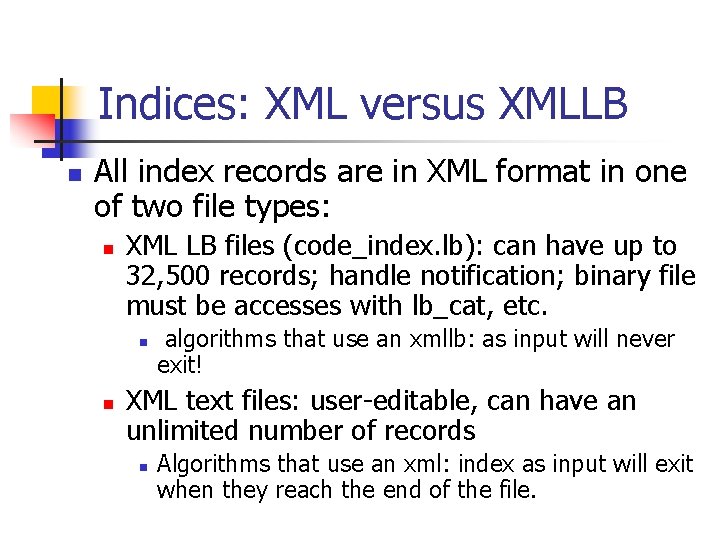 Indices: XML versus XMLLB

All index records are in XML format in one of two file types:

XML LB files (code_index.lb): can have up to 32,500 records; handle notification; binary file must be accesses with lb_cat, etc.

algorithms that use an xmllb: as input will never exit!

XML text files: user-editable, can have an unlimited number of records

Algorithms that use an xml: index as input will exit when they reach the end of the file.